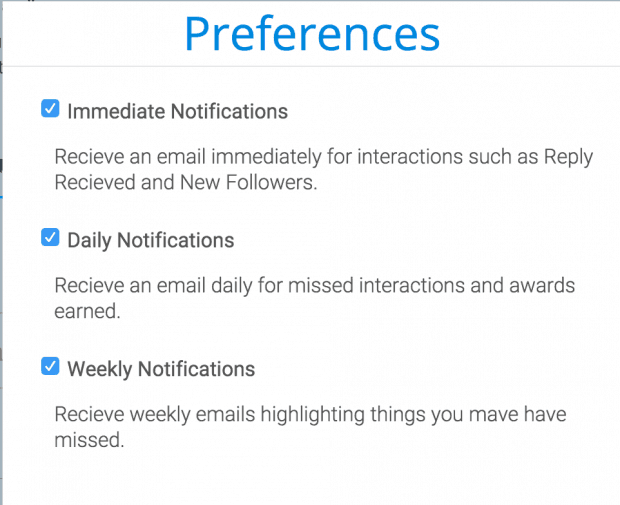 Preferences

Immediate Notifications

Recieve an email immediately for interactions such as Reply Recieved and New Followers.

Daily Notifications

Recieve an email daily for missed interactions and awards earned.

Weekly Notifications

Recieve weekly emails highlighting things you mave have missed.